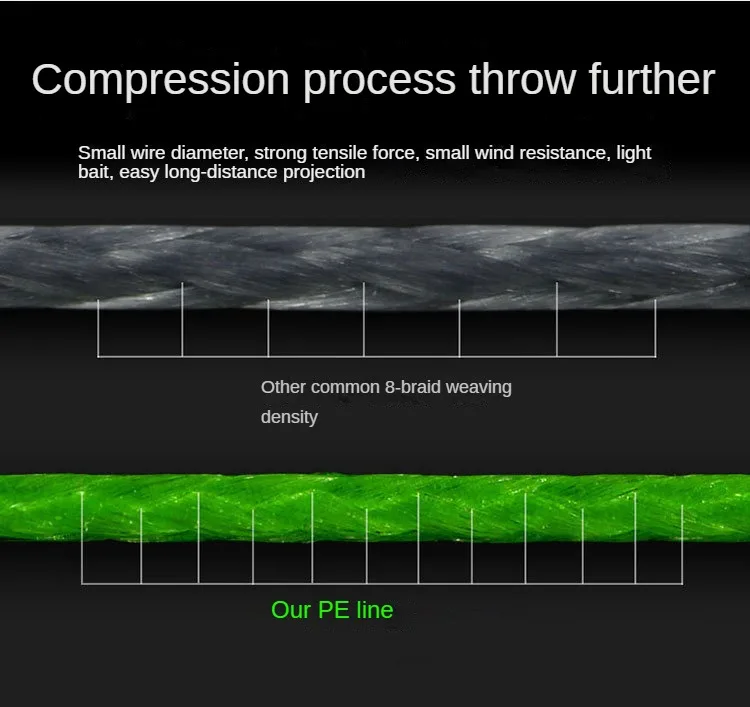 Compression process throw further

Small wire diameter, strong tensile force, small wind resistance, light bait, easy long-distance projection

Other common 8-braid weaving density

Our PE line